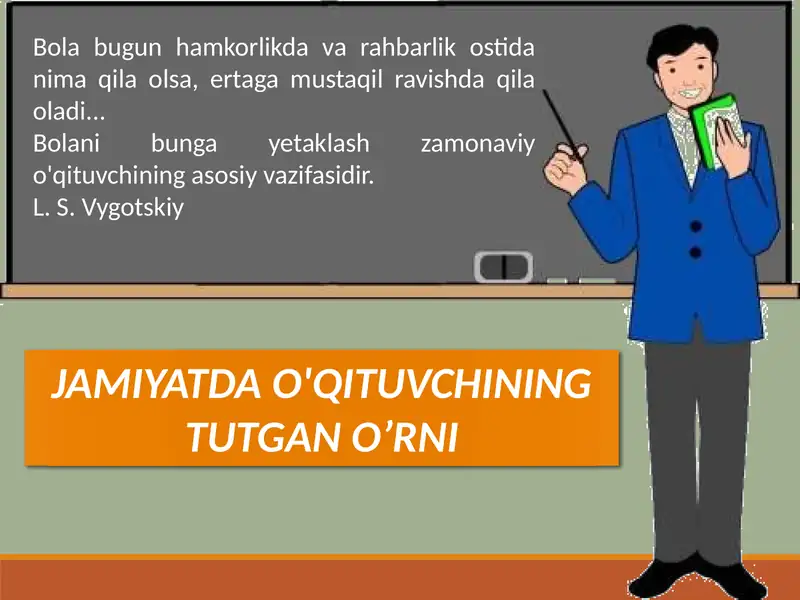 Bola bugun hamkorlikda va rahbarlik ostida nima qila olsa, ertaga mustaqil ravishda qila oladi…
Bolani bunga yetaklash zamonaviy o'qituvchining asosiy vazifasidir.
L. S. Vygotskiy

JAMIYATDA O'QITUVCHINING TUTGAN O’RNI